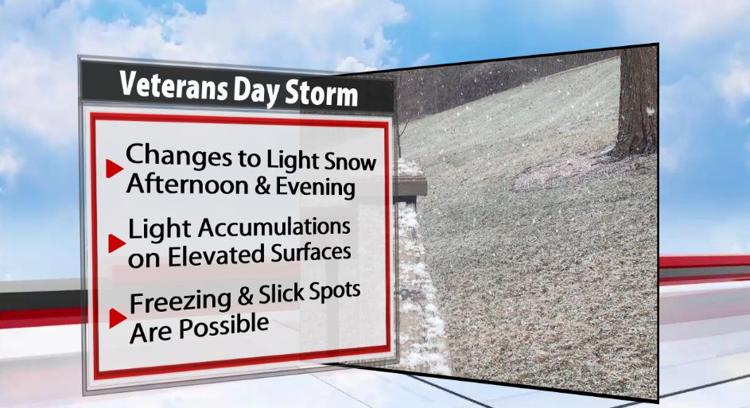 Veterans Day Storm

Changes to Light Snow Afternoon & Evening

Light Accumulations on Elevated Surfaces

Freezing & Slick Spots Are Possible